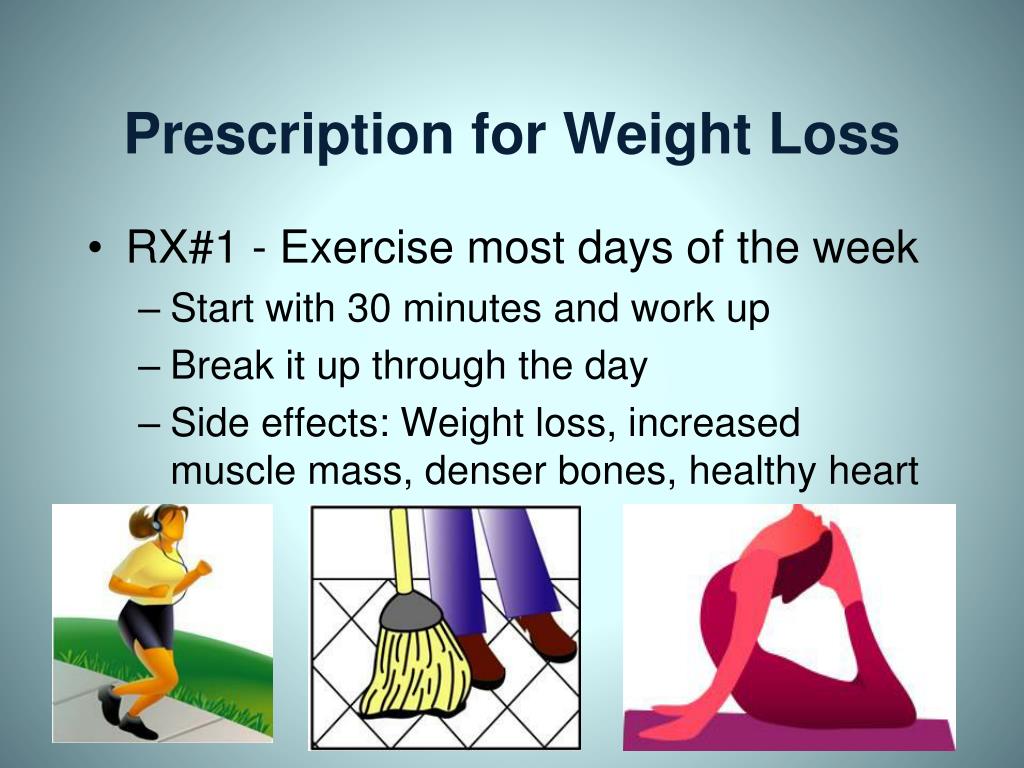 Prescription for Weight Loss

• RX#1 - Exercise most days of the week
– Start with 30 minutes and work up
– Break it up through the day
– Side effects: Weight loss, increased muscle mass, denser bones, healthy heart